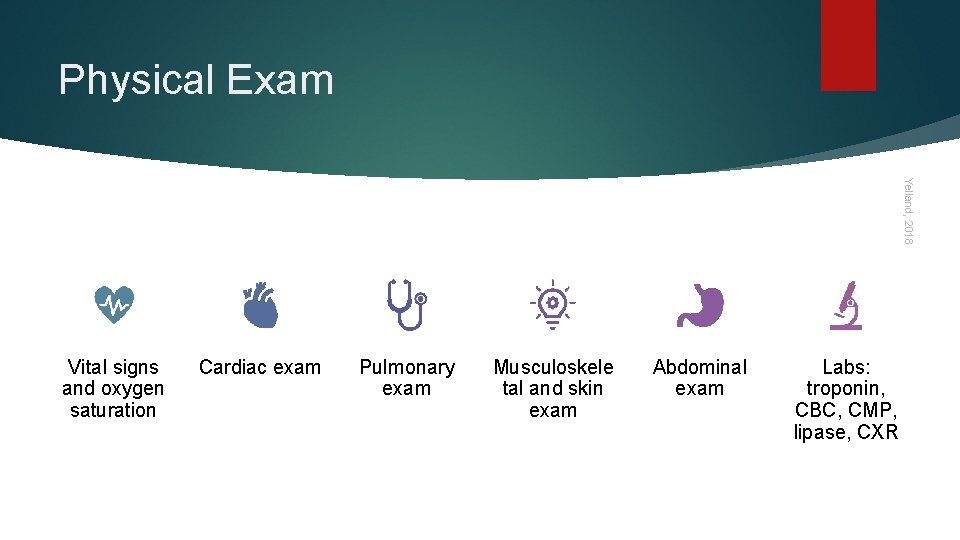 Physical Exam

Yelland, 2018

Vital signs and oxygen saturation

Cardiac exam

Pulmonary exam

Musculoskeletal and skin exam

Abdominal exam

Labs: troponin, CBC, CMP, lipase, CXR